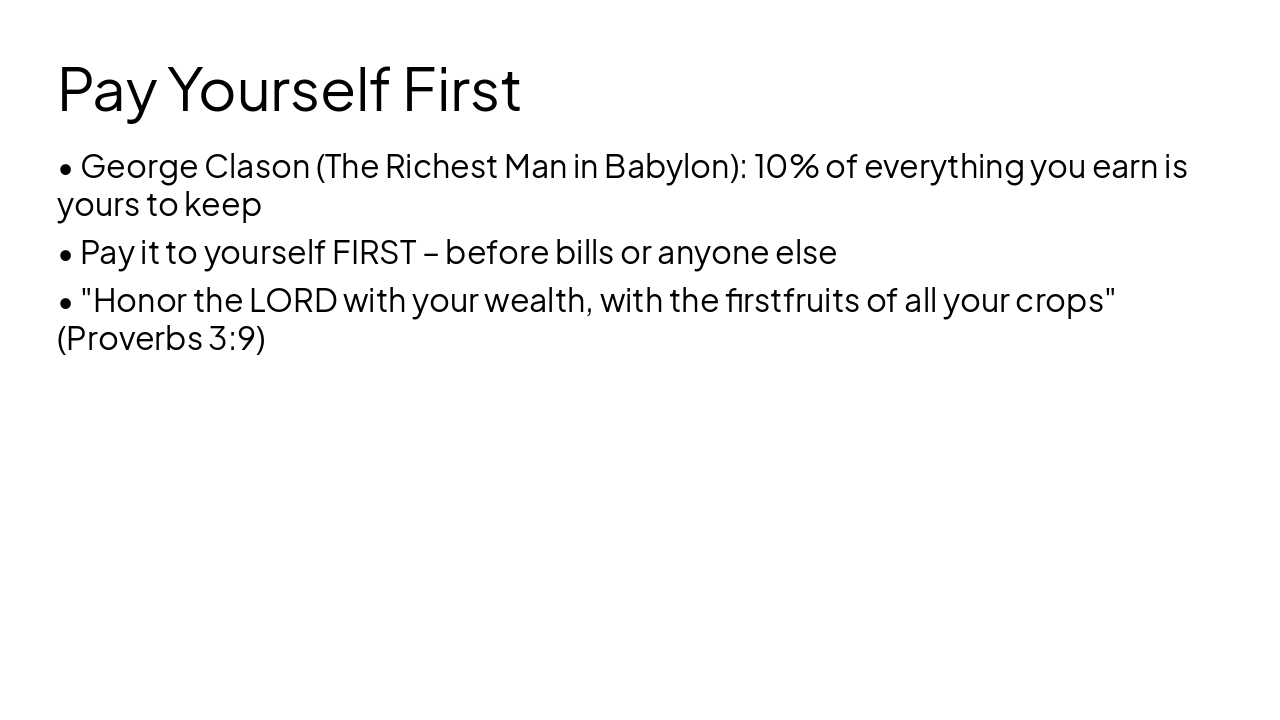 Pay Yourself First

• George Clason (The Richest Man in Babylon): 10% of everything you earn is yours to keep

• Pay it to yourself FIRST – before bills or anyone else

• "Honor the LORD with your wealth, with the firstfruits of all your crops" (Proverbs 3:9)